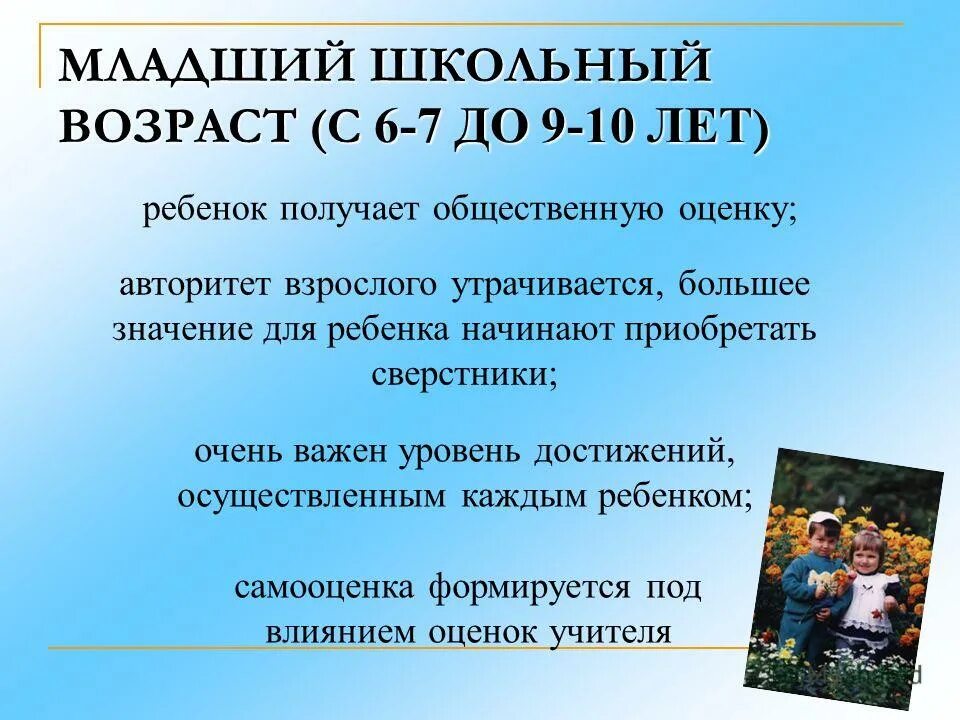 МЛАДШИЙ ШКОЛЬНЫЙ ВОЗРАСТ (С 6-7 ДО 9-10 ЛЕТ)

ребенок получает общественную оценку;

авторитет взрослого утрачивается, большее значение для ребенка начинают приобретать сверстники;

очень важен уровень достижений, осуществленным каждым ребенком;

самооценка формируется под влиянием оценок учителя